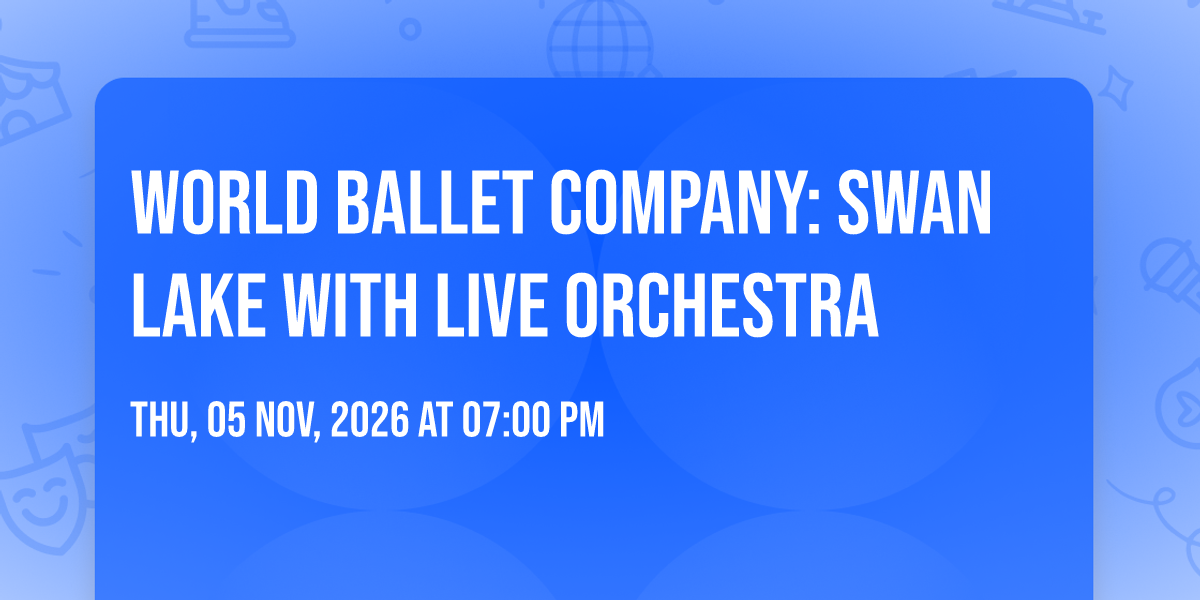 WORLD BALLET COMPANY: SWAN LAKE WITH LIVE ORCHESTRA

THU, 05 NOV, 2026 AT 07:00 PM